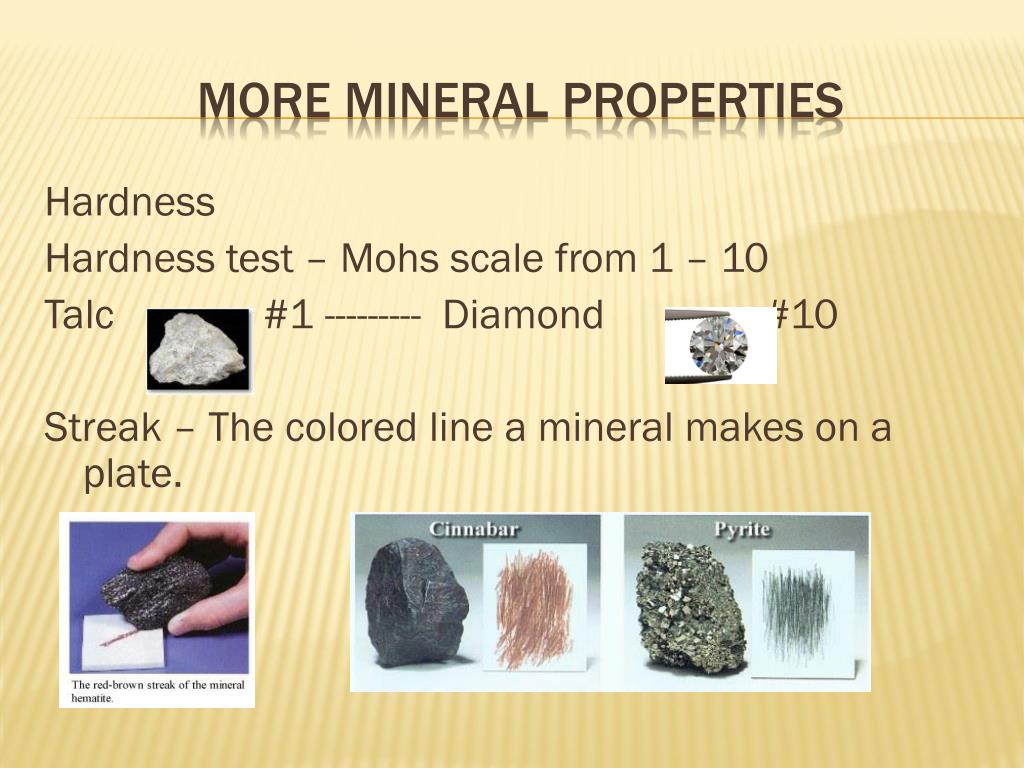 MORE MINERAL PROPERTIES

Hardness

Hardness test – Mohs scale from 1 – 10

Talc #1 --------- Diamond #10

Streak – The colored line a mineral makes on a plate.

The red-brown streak of the mineral hematite.

Cinnabar

Pyrite